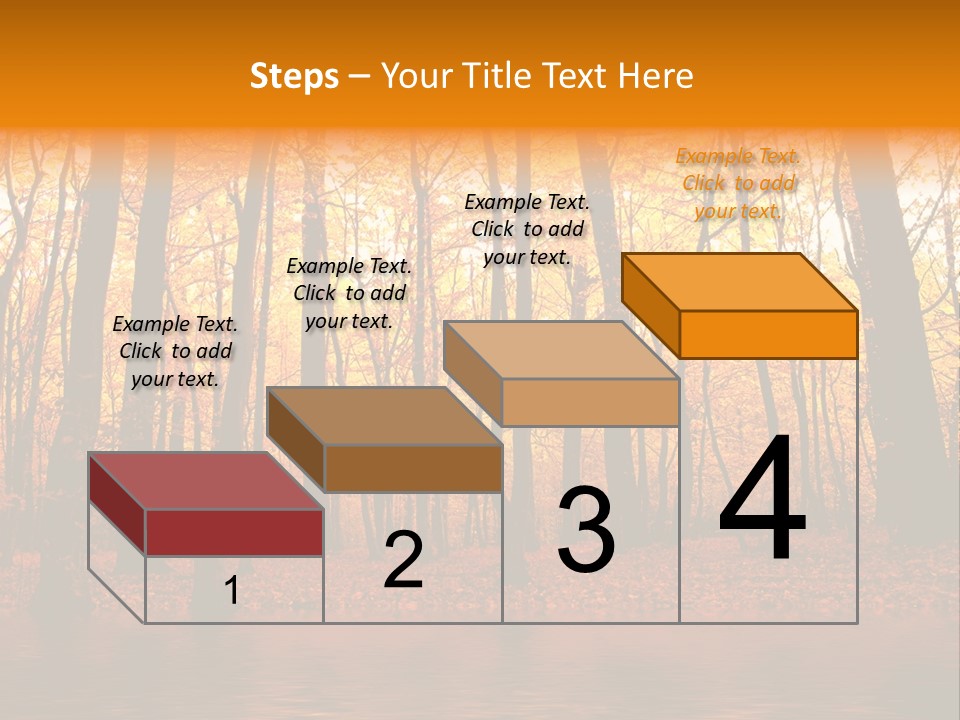 Steps – Your Title Text Here

Example Text. Click to add your text.

Example Text. Click to add your text.

Example Text. Click to add your text.

Example Text. Click to add your text.

1

2

3

4